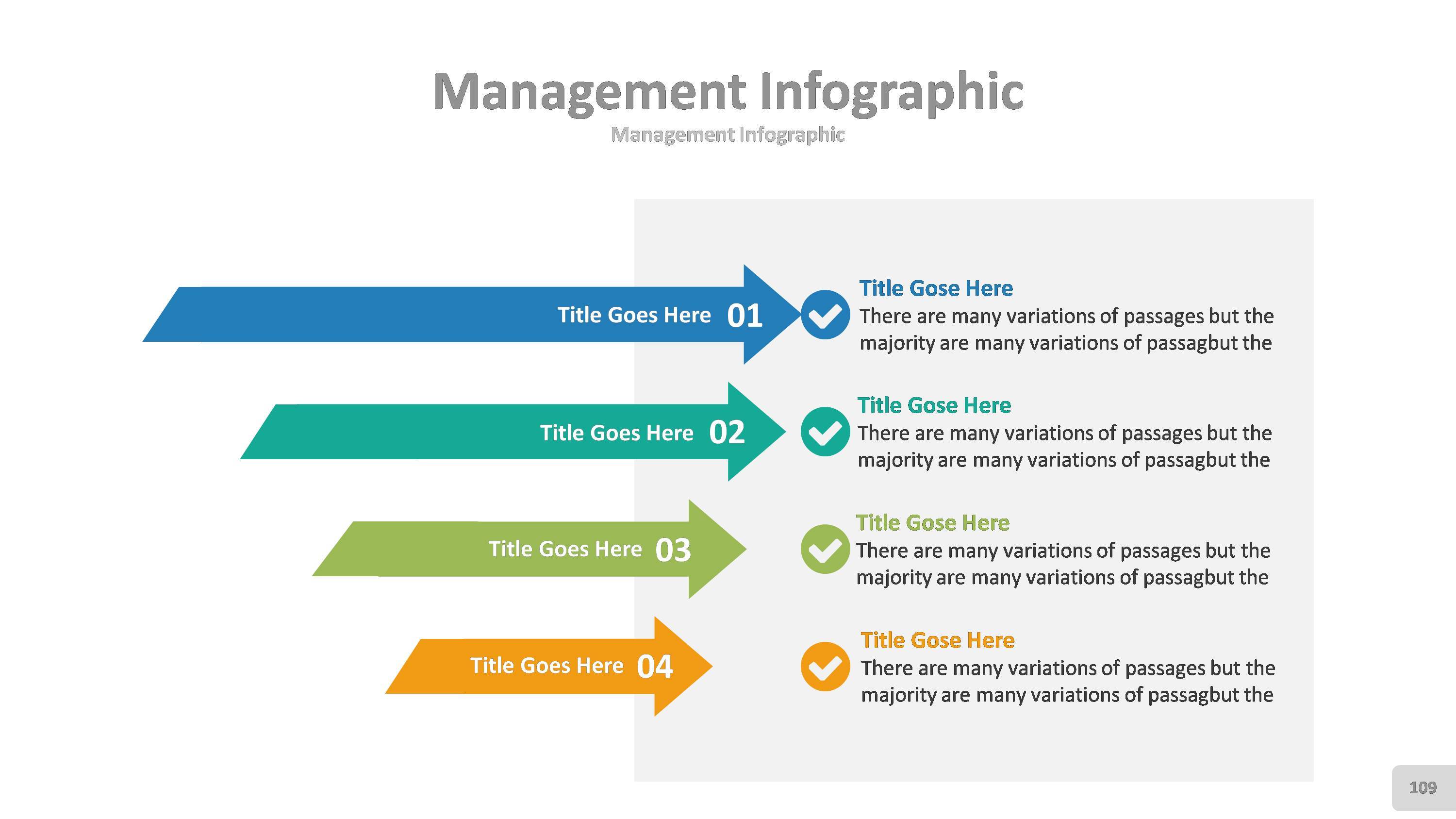 Management Infographic
Management Infographic

Title Goes Here 01

Title Gose Here
There are many variations of passages but the majority are many variations of passagbut the

Title Goes Here 02

Title Gose Here
There are many variations of passages but the majority are many variations of passagbut the

Title Goes Here 03

Title Gose Here
There are many variations of passages but the majority are many variations of passagbut the

Title Goes Here 04

Title Gose Here
There are many variations of passages but the majority are many variations of passagbut the

109